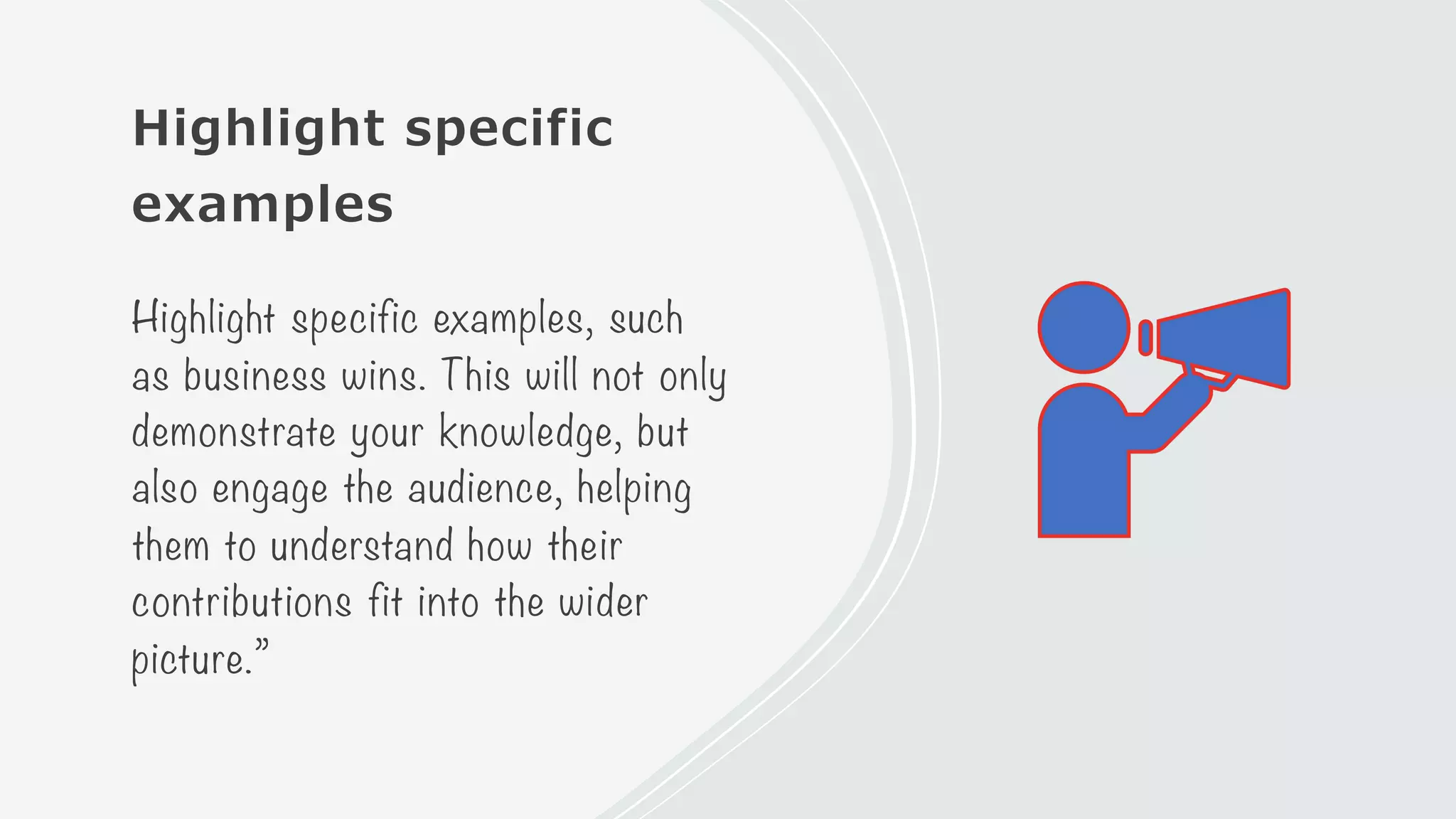 Highlight specific examples

Highlight specific examples, such as business wins. This will not only demonstrate your knowledge, but also engage the audience, helping them to understand how their contributions fit into the wider picture.”